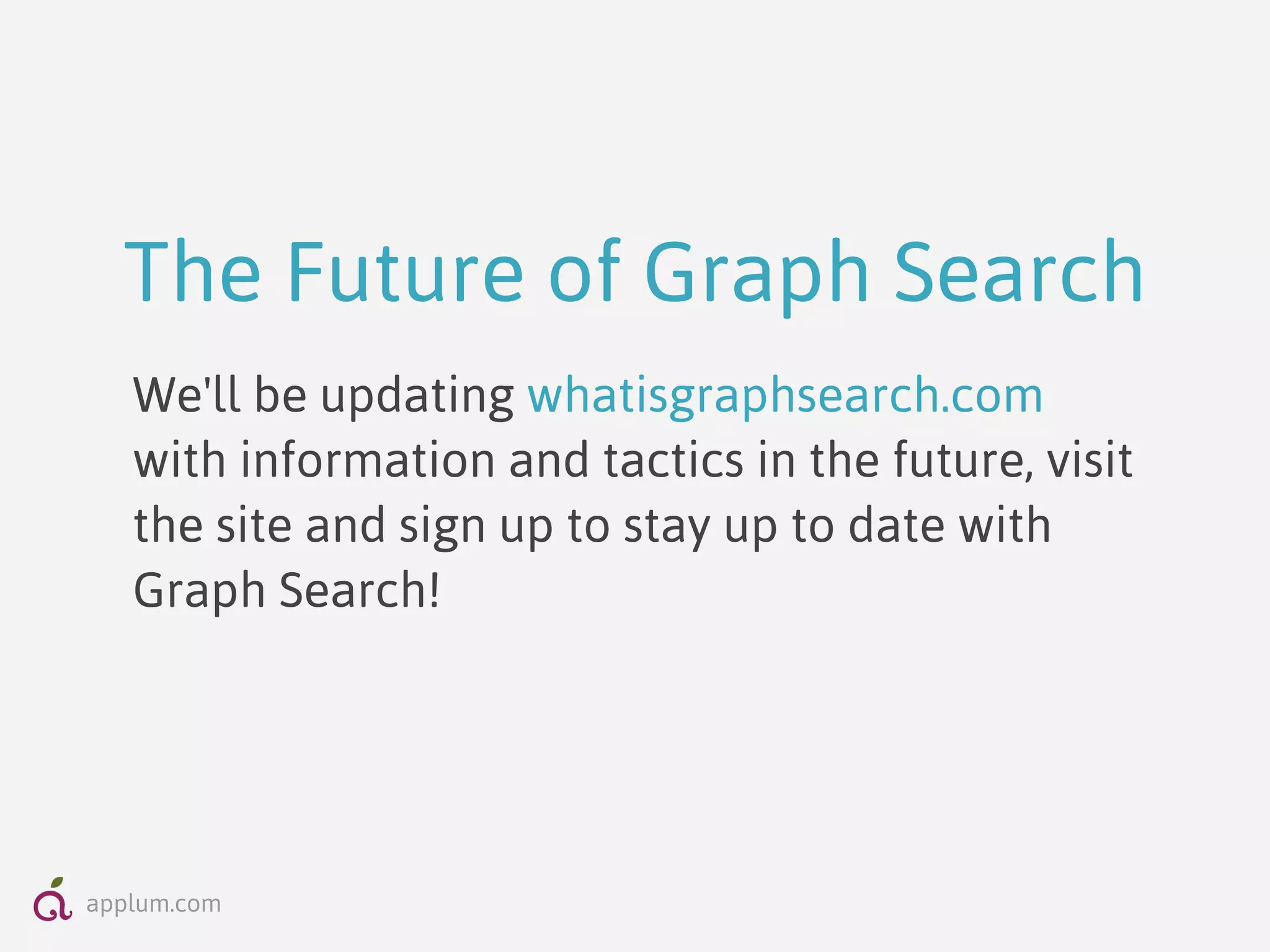 The Future of Graph Search

We'll be updating whatisgraphsearch.com with information and tactics in the future, visit the site and sign up to stay up to date with Graph Search!

applum.com